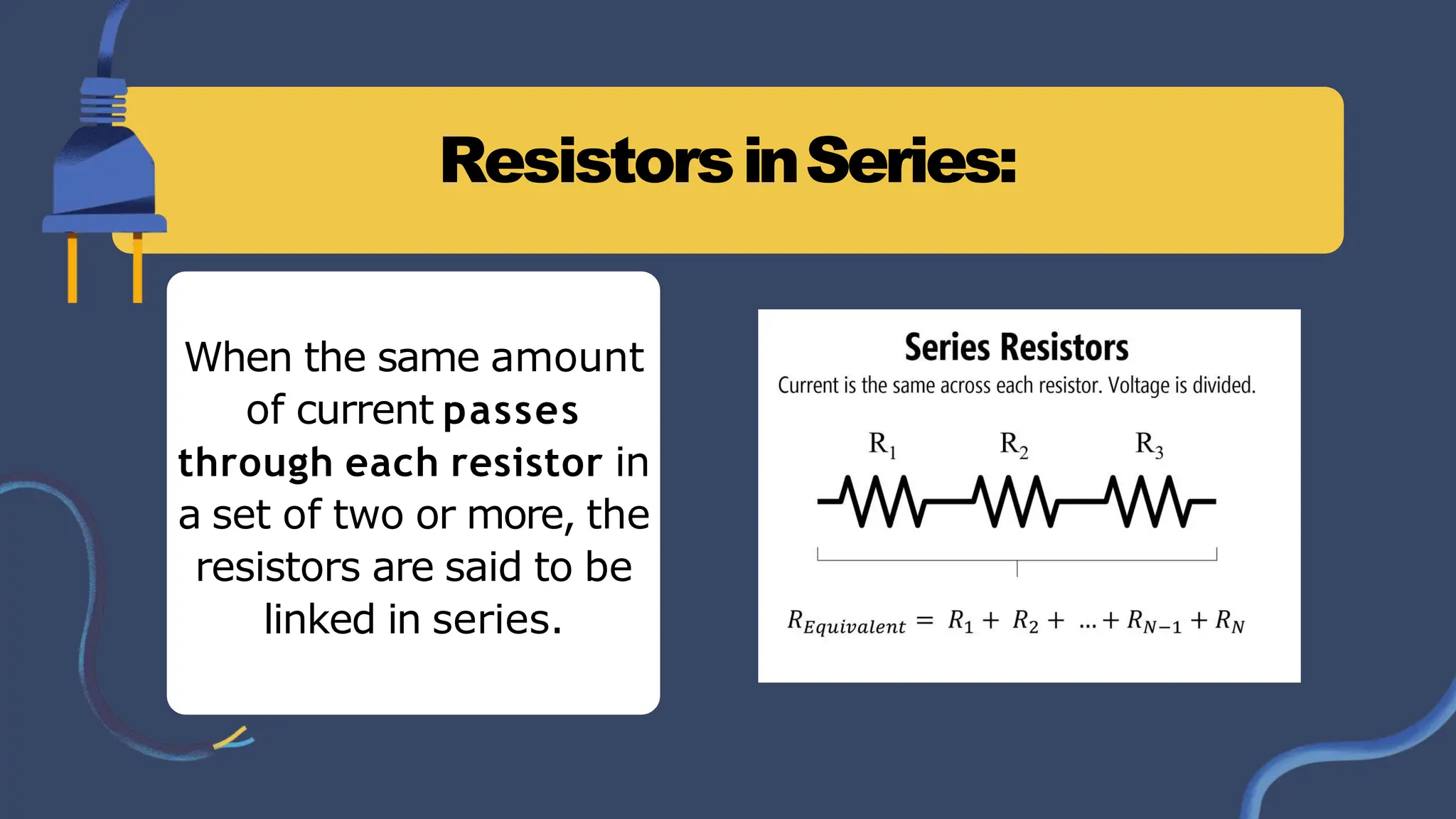 Resistors in Series:

When the same amount of current passes through each resistor in a set of two or more, the resistors are said to be linked in series.

Series Resistors

Current is the same across each resistor. Voltage is divided.

$R_1$ $R_2$ $R_3$

$R_{Equivalent} = R_1 + R_2 + \ldots + R_{N-1} + R_N$